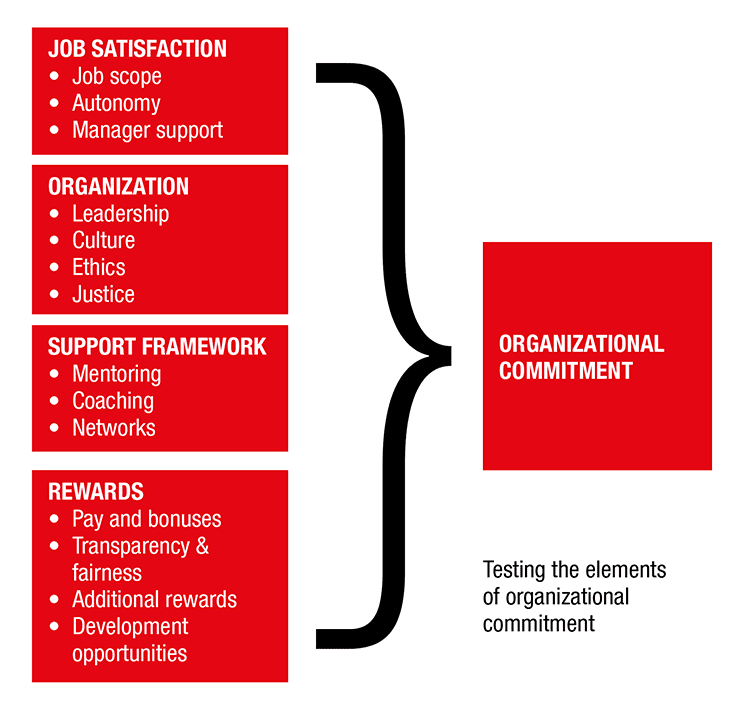 JOB SATISFACTION
• Job scope
• Autonomy
• Manager support

ORGANIZATION
• Leadership
• Culture
• Ethics
• Justice

SUPPORT FRAMEWORK
• Mentoring
• Coaching
• Networks

REWARDS
• Pay and bonuses
• Transparency & fairness
• Additional rewards
• Development opportunities

ORGANIZATIONAL COMMITMENT

Testing the elements of organizational commitment